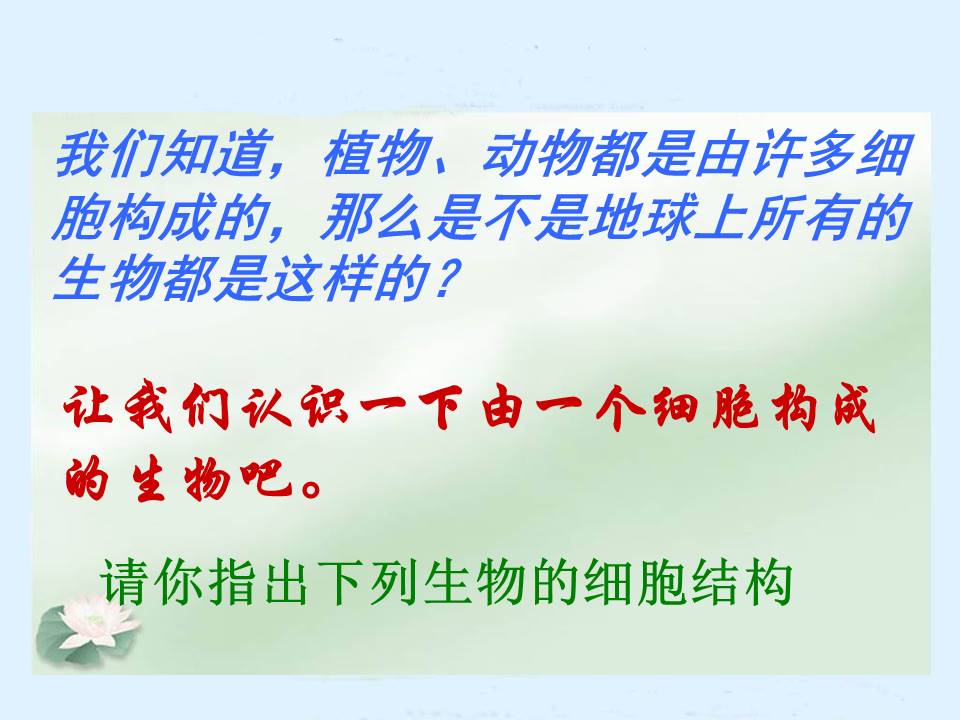 我们知道，植物、动物都是由许多细胞构成的，那么是不是地球上所有的生物都是这样的？

让我们认识一下由一个细胞构成的生物吧。

请你指出下列生物的细胞结构